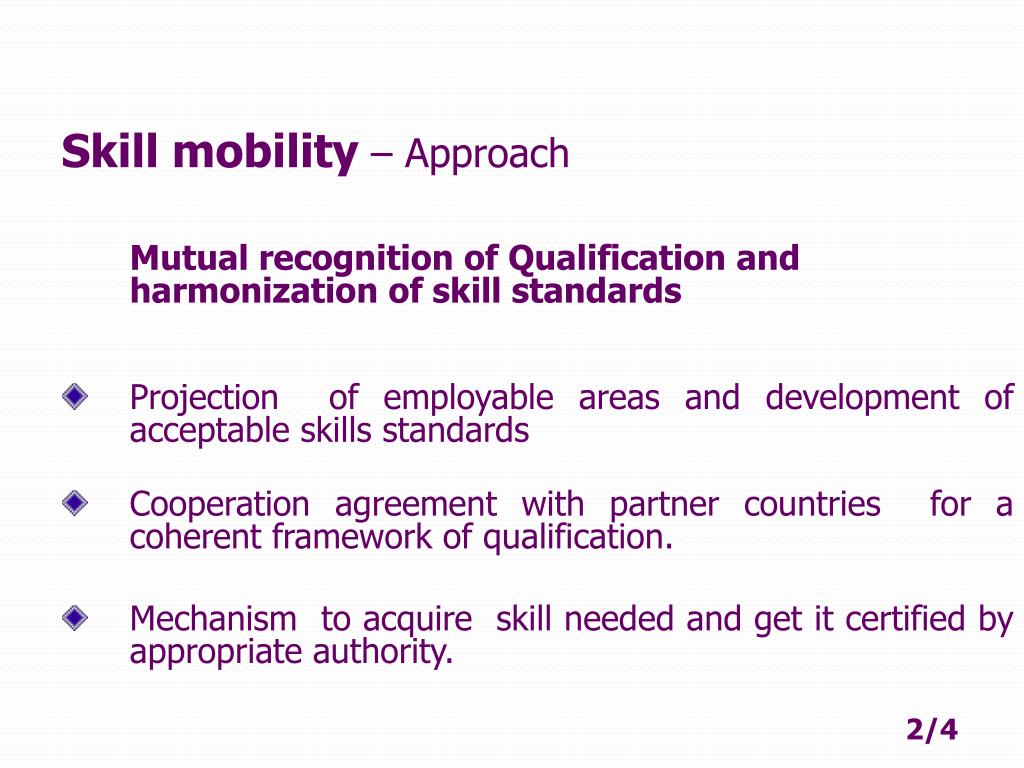 Skill mobility – Approach

Mutual recognition of Qualification and harmonization of skill standards

Projection of employable areas and development of acceptable skills standards

Cooperation agreement with partner countries for a coherent framework of qualification.

Mechanism to acquire skill needed and get it certified by appropriate authority.

2/4